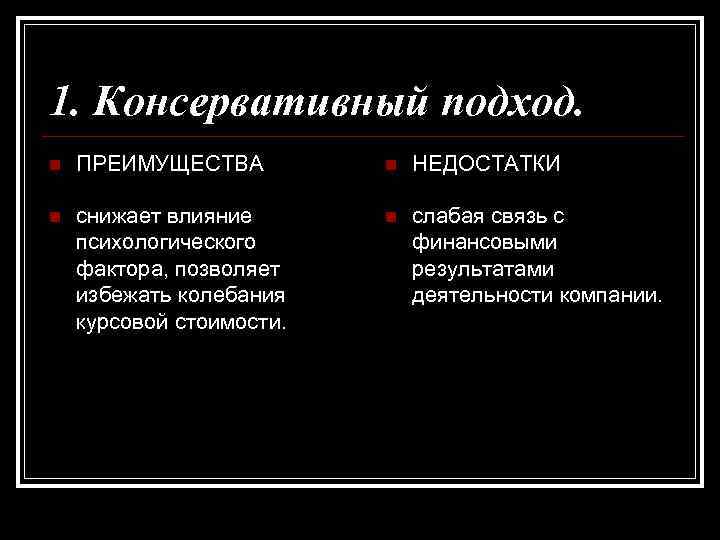 1. Консервативный подход.

ПРЕИМУЩЕСТВА

снижает влияние психологического фактора, позволяет избежать колебания курсовой стоимости.

НЕДОСТАТКИ

слабая связь с финансовыми результатами деятельности компании.